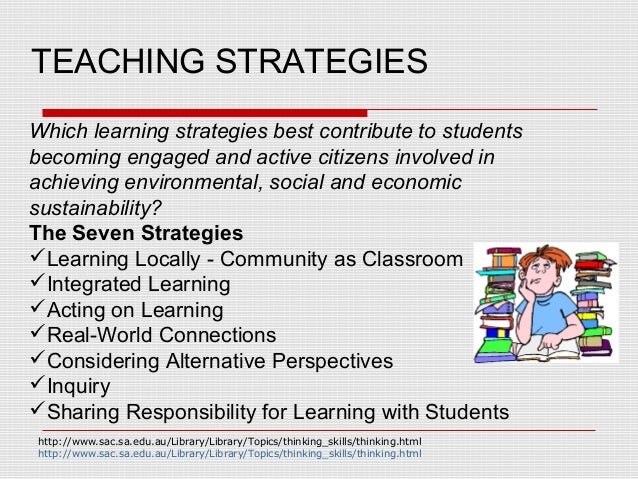 TEACHING STRATEGIES

Which learning strategies best contribute to students becoming engaged and active citizens involved in achieving environmental, social and economic sustainability?

The Seven Strategies

✓Learning Locally - Community as Classroom
✓Integrated Learning
✓Acting on Learning
✓Real-World Connections
✓Considering Alternative Perspectives
✓Inquiry
✓Sharing Responsibility for Learning with Students

http://www.sac.sa.edu.au/Library/Library/Topics/thinking_skills/thinking.html
http://www.sac.sa.edu.au/Library/Library/Topics/thinking_skills/thinking.html